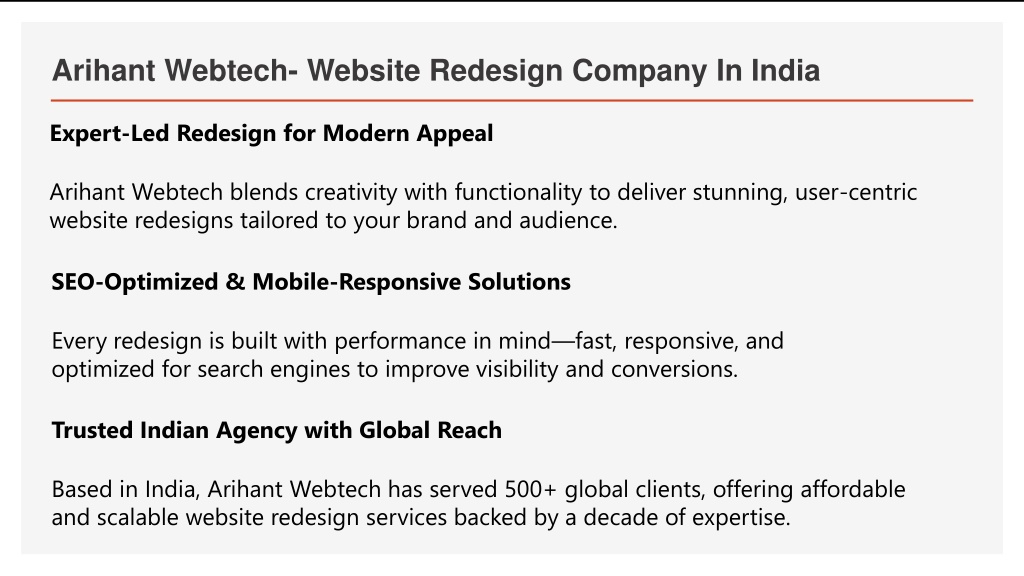 Arihant Webtech- Website Redesign Company In India

Expert-Led Redesign for Modern Appeal

Arihant Webtech blends creativity with functionality to deliver stunning, user-centric website redesigns tailored to your brand and audience.

SEO-Optimized & Mobile-Responsive Solutions

Every redesign is built with performance in mind—fast, responsive, and optimized for search engines to improve visibility and conversions.

Trusted Indian Agency with Global Reach

Based in India, Arihant Webtech has served 500+ global clients, offering affordable and scalable website redesign services backed by a decade of expertise.